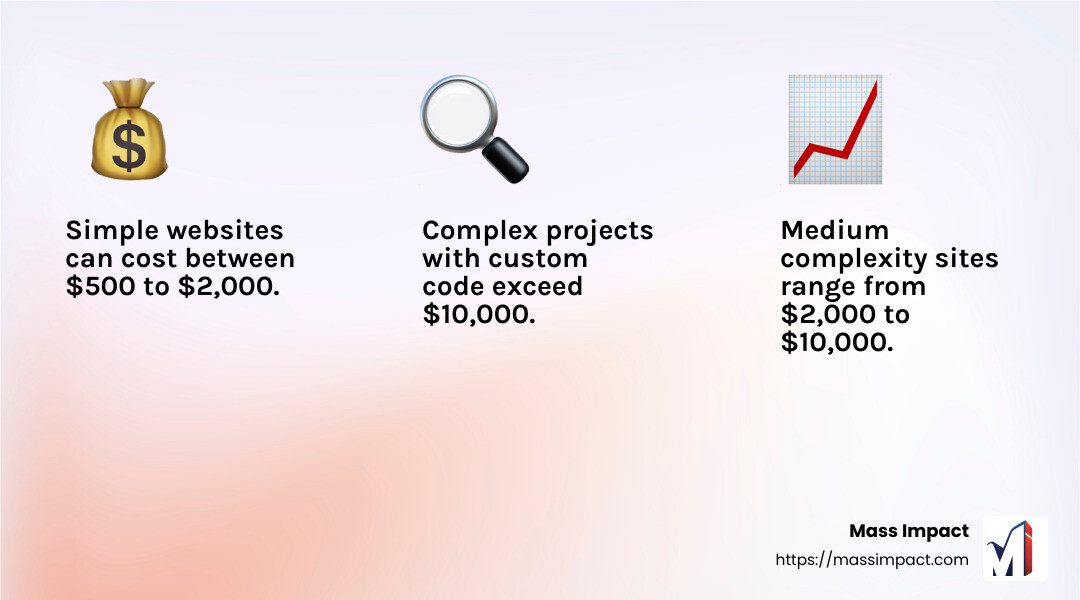 Simple websites can cost between \$500 to \$2,000.

Complex projects with custom code exceed \$10,000.

Medium complexity sites range from \$2,000 to \$10,000.

Mass Impact
https://massimpact.com